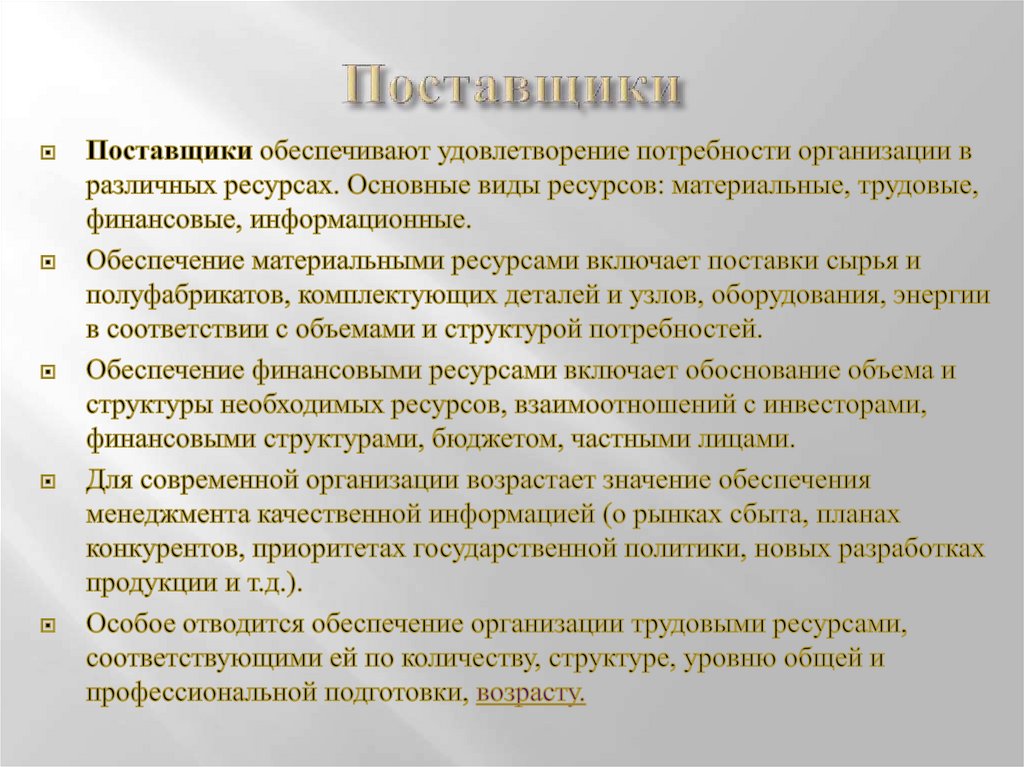 Поставщики

Поставщики обеспечивают удовлетворение потребности организации в различных ресурсах. Основные виды ресурсов: материальные, трудовые, финансовые, информационные.

Обеспечение материальными ресурсами включает поставки сырья и полуфабрикатов, комплектующих деталей и узлов, оборудования, энергии в соответствии с объемами и структурой потребностей.

Обеспечение финансовыми ресурсами включает обоснование объема и структуры необходимых ресурсов, взаимоотношений с инвесторами, финансовыми структурами, бюджетом, частными лицами.

Для современной организации возрастает значение обеспечения менеджмента качественной информацией (о рынках сбыта, планах конкурентов, приоритетах государственной политики, новых разработках продукции и т.д.).

Особое отводится обеспечение организации трудовыми ресурсами, соответствующими ей по количеству, структуре, уровню общей и профессиональной подготовки, возрасту.